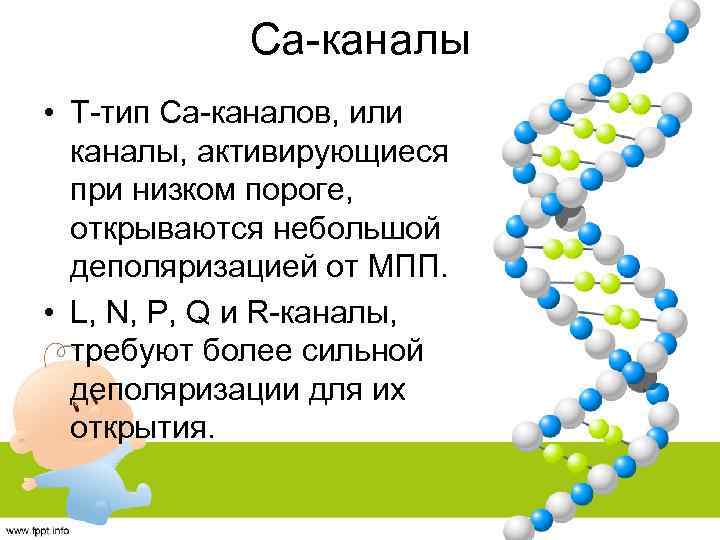 Са-каналы

• Т-тип Са-каналов, или каналы, активирующиеся при низком пороге, открываются небольшой деполяризацией от МПП.

• L, N, P, Q и R-каналы, требуют более сильной деполяризации для их открытия.

www.fppt.info